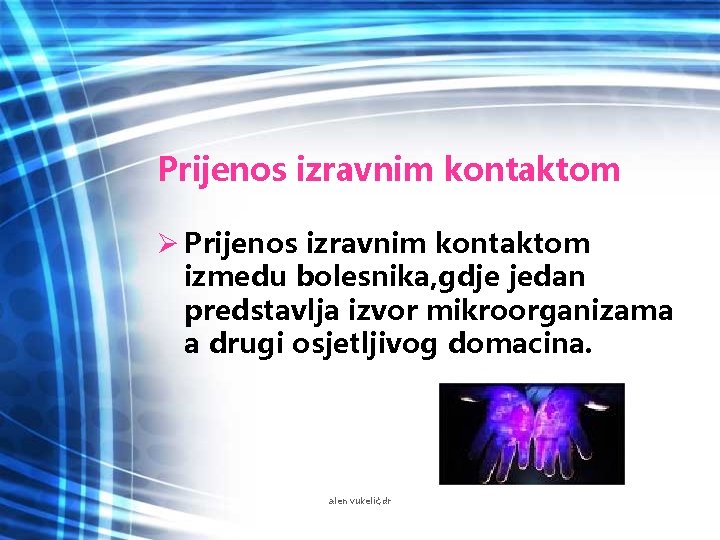 Prijenos izravnim kontaktom

➢ Prijenos izravnim kontaktom izmedu bolesnika,gdje jedan predstavlja izvor mikroorganizama a drugi osjetljivog domacina.

alen vukelić,dr